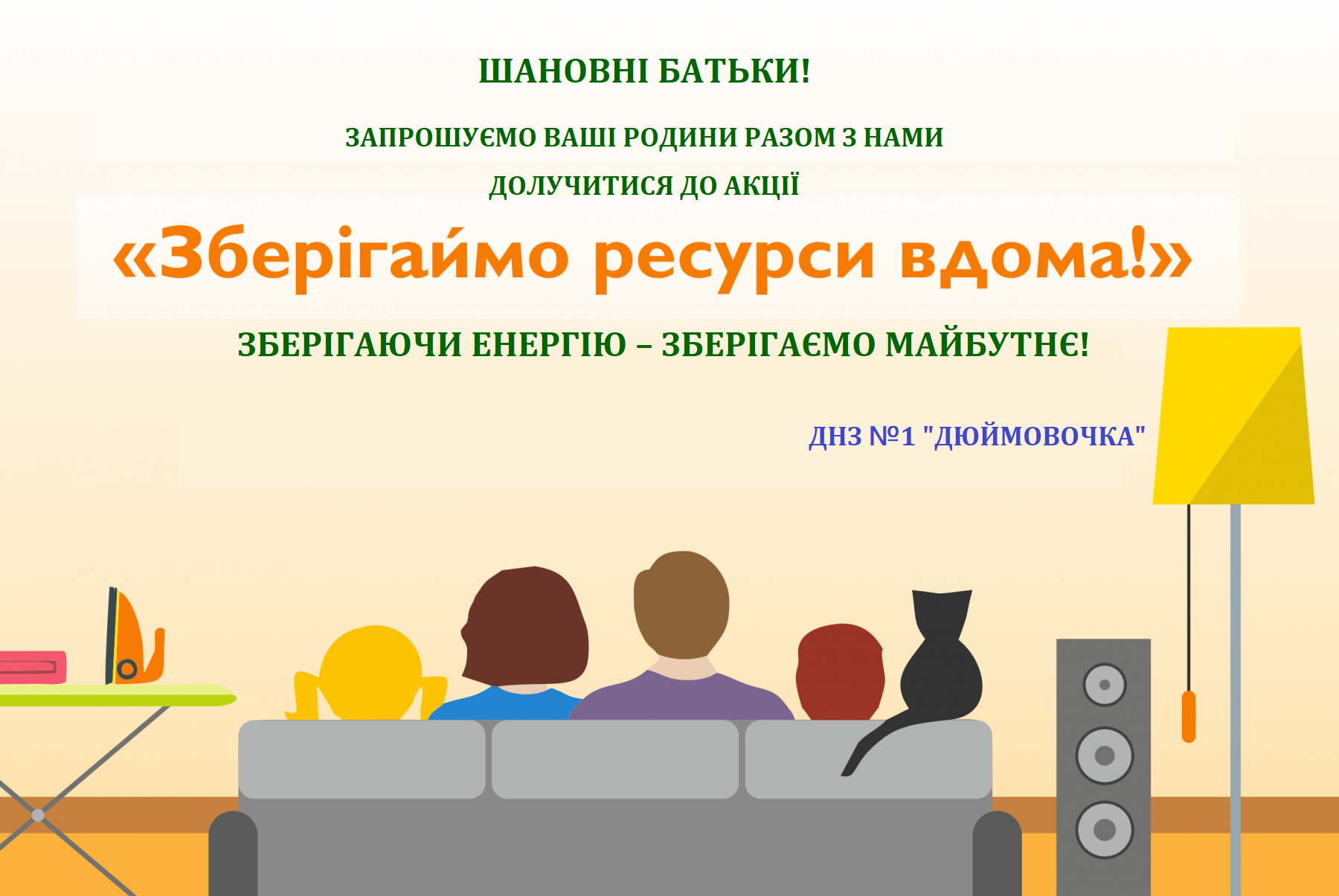 ШАНОВНІ БАТЬКИ!

ЗАПРОШУЄМО ВАШІ РОДИНИ РАЗОМ З НАМИ

ДОЛУЧИТИСЯ ДО АКЦІЇ

«Зберігаймо ресурси вдома!»

ЗБЕРІГАЮЧИ ЕНЕРГІЮ – ЗБЕРІГАЄМО МАЙБУТНЄ!

ДНЗ №1 "ДЮЙМОВОЧКА"